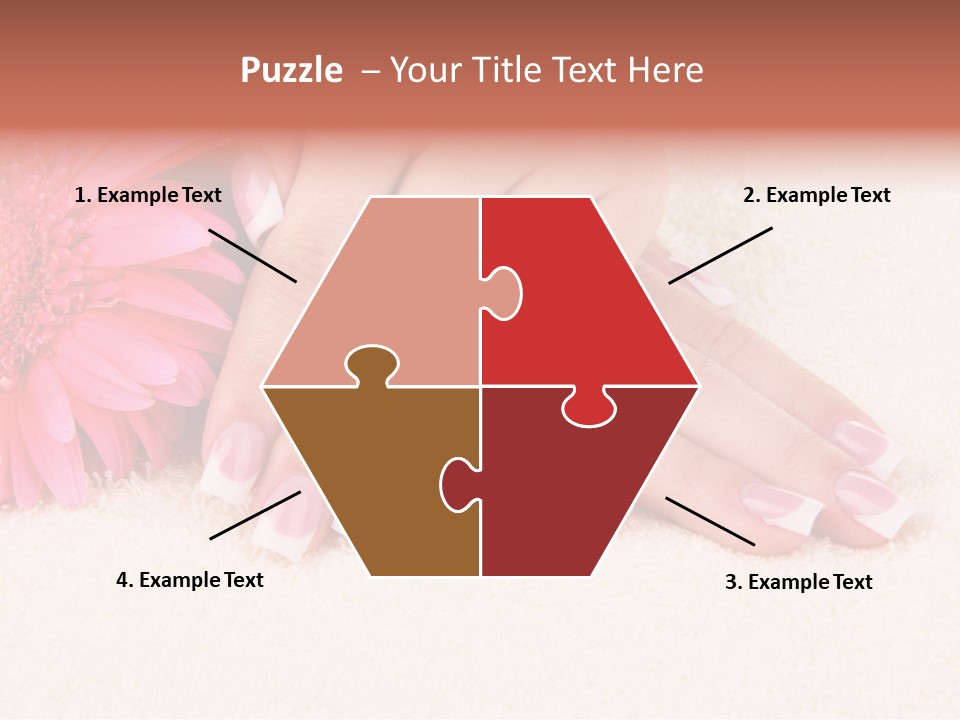 Puzzle – Your Title Text Here

1. Example Text

2. Example Text

4. Example Text

3. Example Text